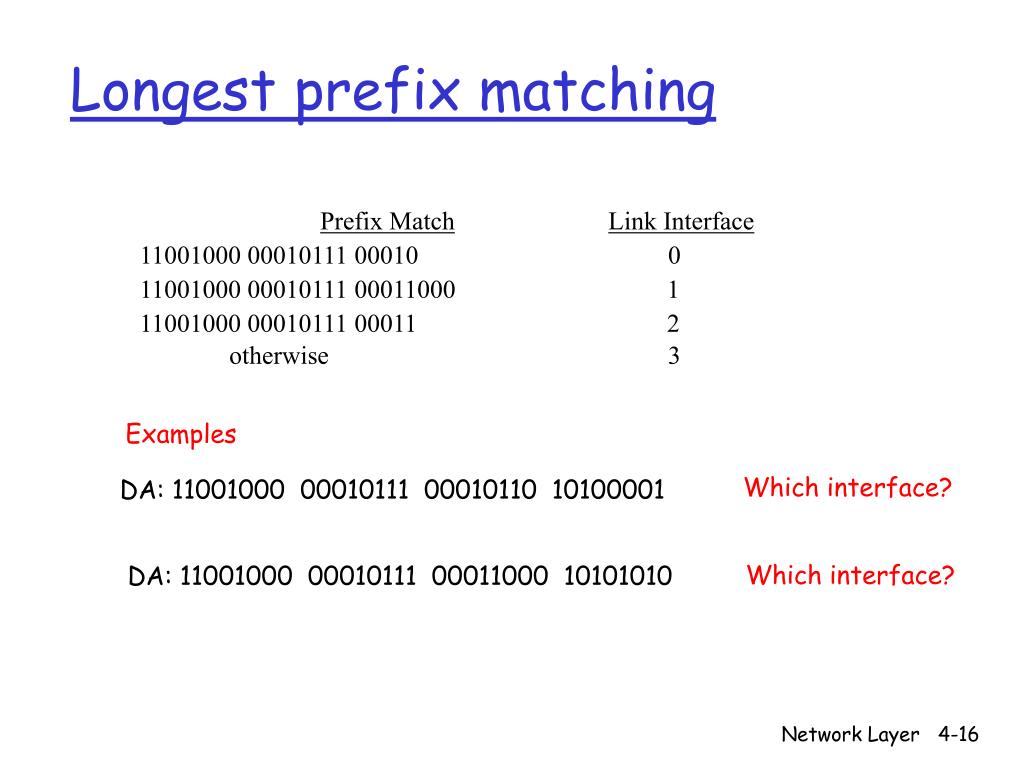 Longest prefix matching

| Prefix Match | Link Interface |
|---|---|
| 11001000 00010111 00010 | 0 |
| 11001000 00010111 00011000 | 1 |
| 11001000 00010111 00011 | 2 |
| otherwise | 3 |

Examples

DA: 11001000 00010111 00010110 10100001 Which interface?

DA: 11001000 00010111 00011000 10101010 Which interface?

Network Layer 4-16